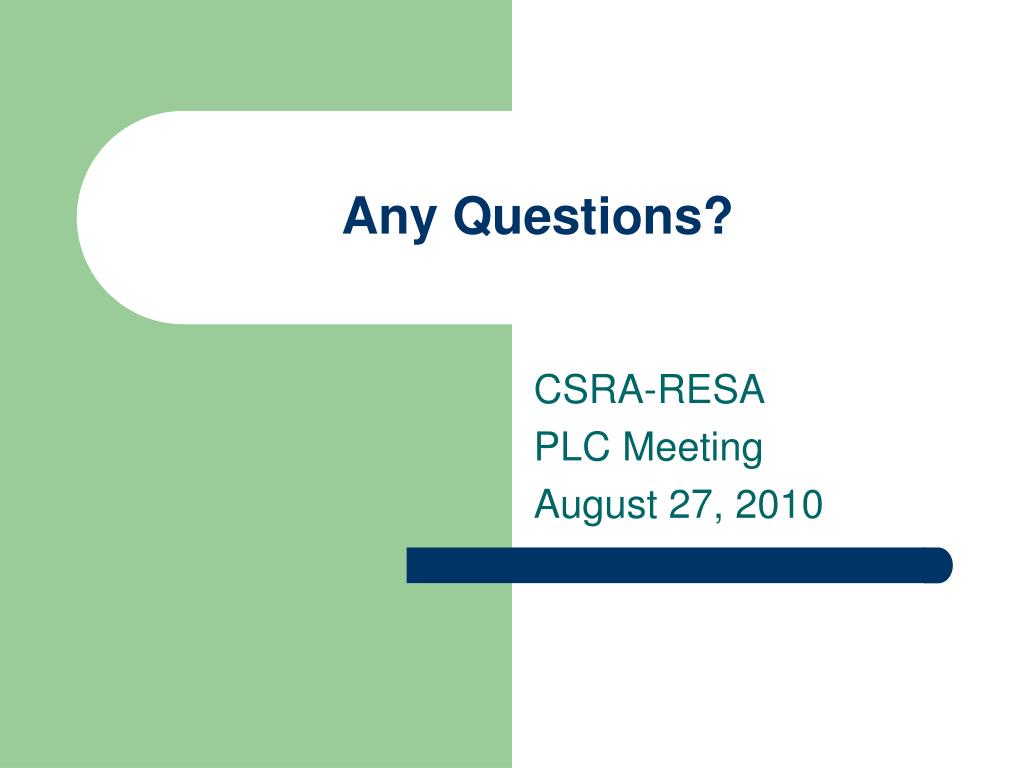 Any Questions?

CSRA-RESA
PLC Meeting
August 27, 2010